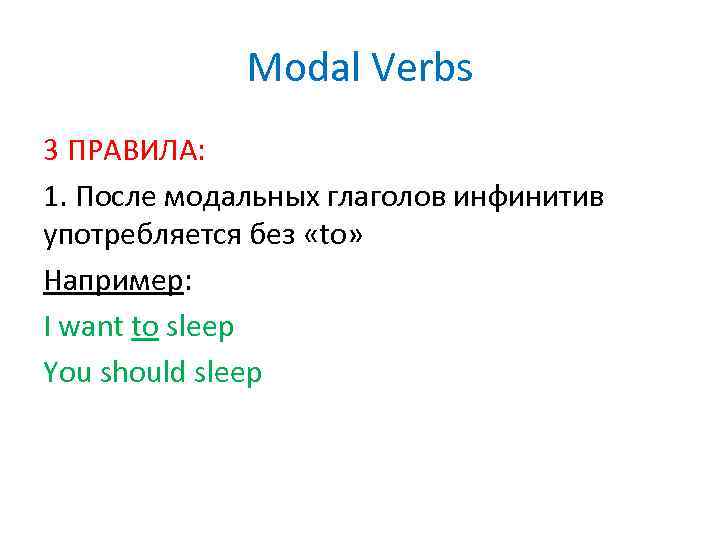 Modal Verbs

3 ПРАВИЛА:

1. После модальных глаголов инфинитив употребляется без «to»

Например:

I want to sleep

You should sleep